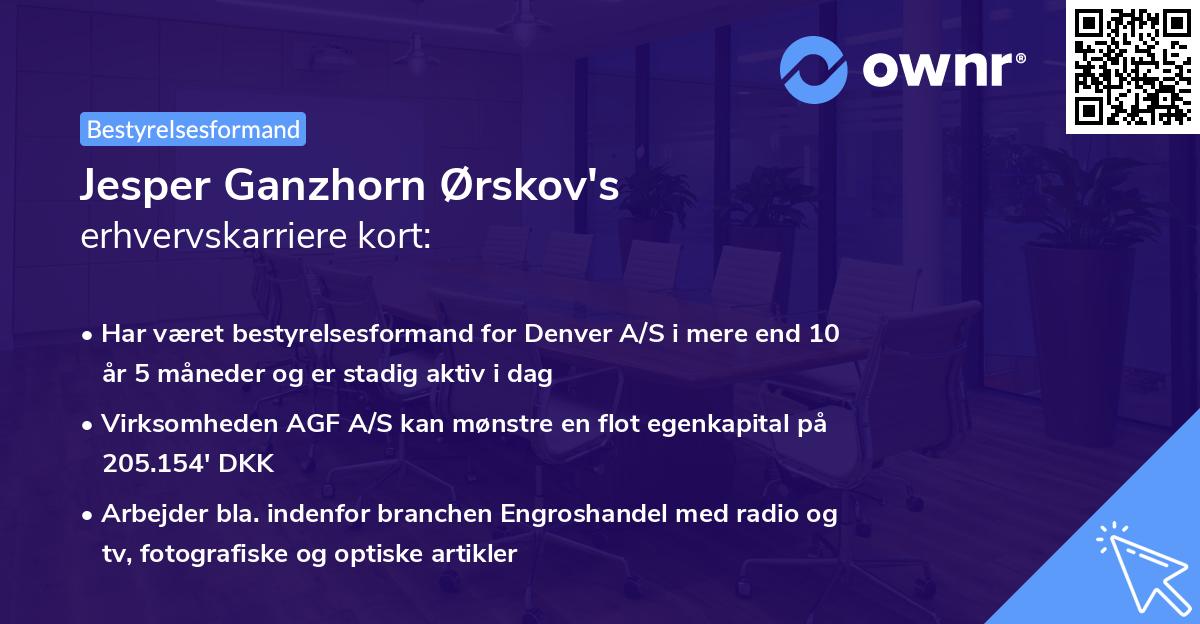 ownr®

Bestyrelsesformand

Jesper Ganzhorn Ørskov's erhvervskarriere kort:

• Har været bestyrelsesformand for Denver A/S i mere end 10 år 5 måneder og er stadig aktiv i dag

• Virksomheden AGF A/S kan mønstre en flot egenkapital på 205.154' DKK

• Arbejder bla. indenfor branchen Engroshandel med radio og tv, fotografiske og optiske artikler